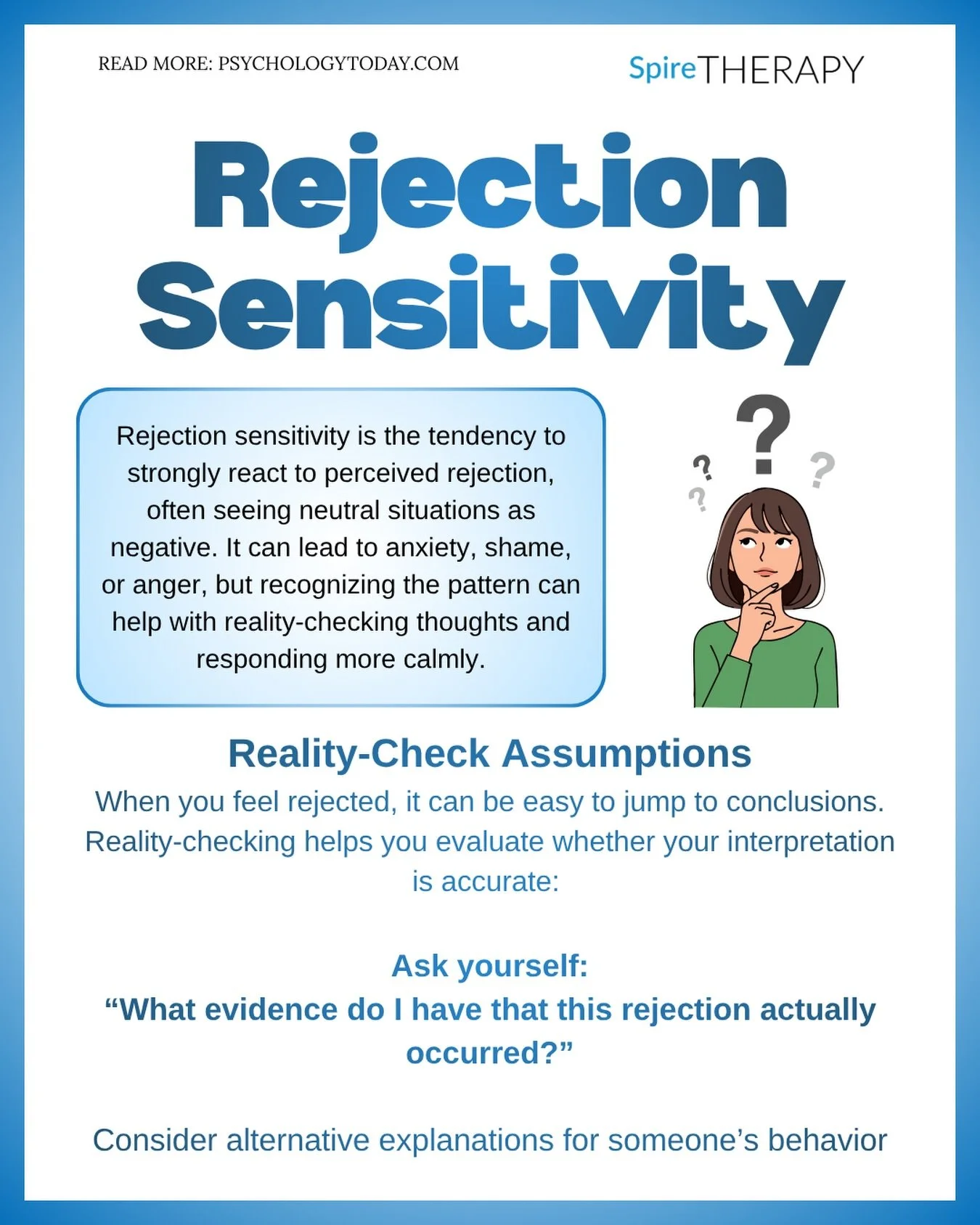 READ MORE: PSYCHOLOGYTODAY.COM

SpireTHERAPY

Rejection Sensitivity

Rejection sensitivity is the tendency to strongly react to perceived rejection, often seeing neutral situations as negative. It can lead to anxiety, shame, or anger, but recognizing the pattern can help with reality-checking thoughts and responding more calmly.

? ? ? ?

Reality-Check Assumptions

When you feel rejected, it can be easy to jump to conclusions. Reality-checking helps you evaluate whether your interpretation is accurate:

Ask yourself:
“What evidence do I have that this rejection actually occurred?”

Consider alternative explanations for someone’s behavior